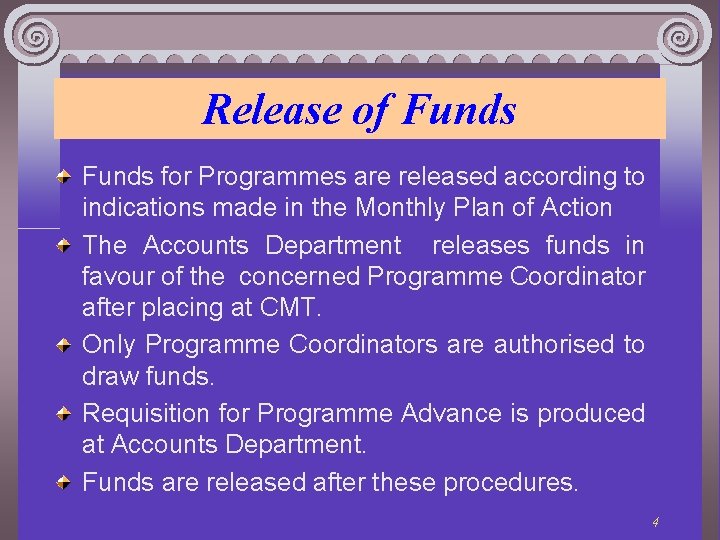 Release of Funds

Funds for Programmes are released according to indications made in the Monthly Plan of Action

The Accounts Department releases funds in favour of the concerned Programme Coordinator after placing at CMT.

Only Programme Coordinators are authorised to draw funds.

Requisition for Programme Advance is produced at Accounts Department.

Funds are released after these procedures.

4